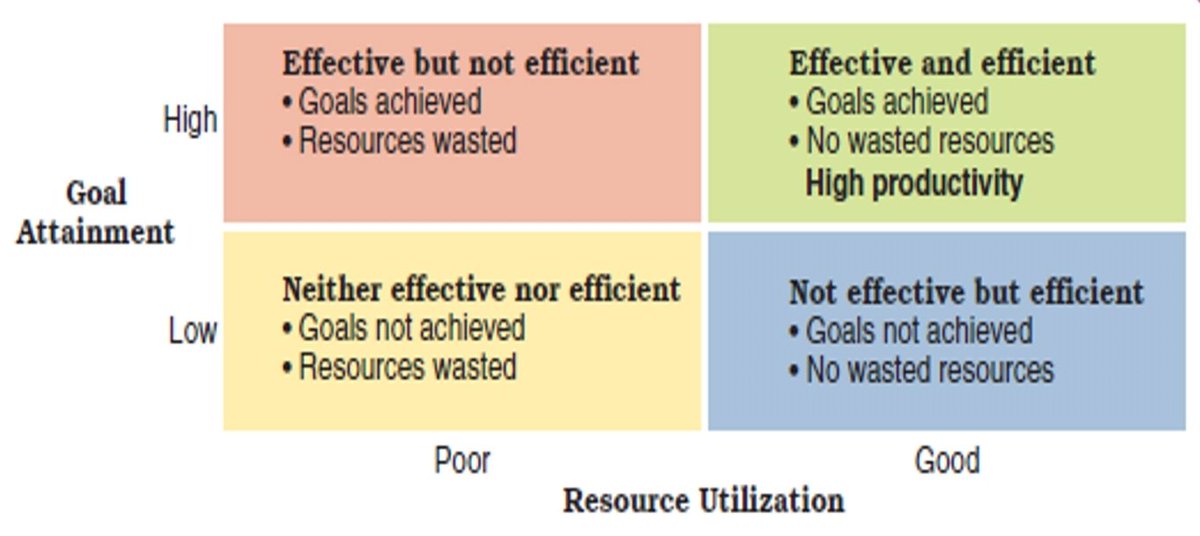 Goal Attainment

High

Effective but not efficient
• Goals achieved
• Resources wasted

Effective and efficient
• Goals achieved
• No wasted resources
High productivity

Low

Neither effective nor efficient
• Goals not achieved
• Resources wasted

Not effective but efficient
• Goals not achieved
• No wasted resources

Poor

Good

Resource Utilization